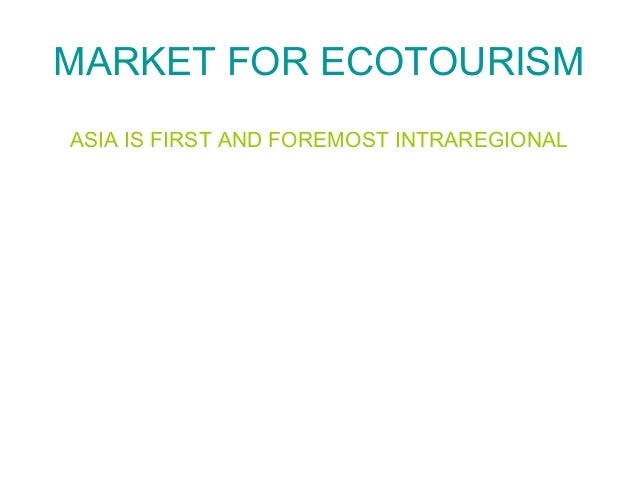 MARKET FOR ECOTOURISM

ASIA IS FIRST AND FOREMOST INTRAREGIONAL